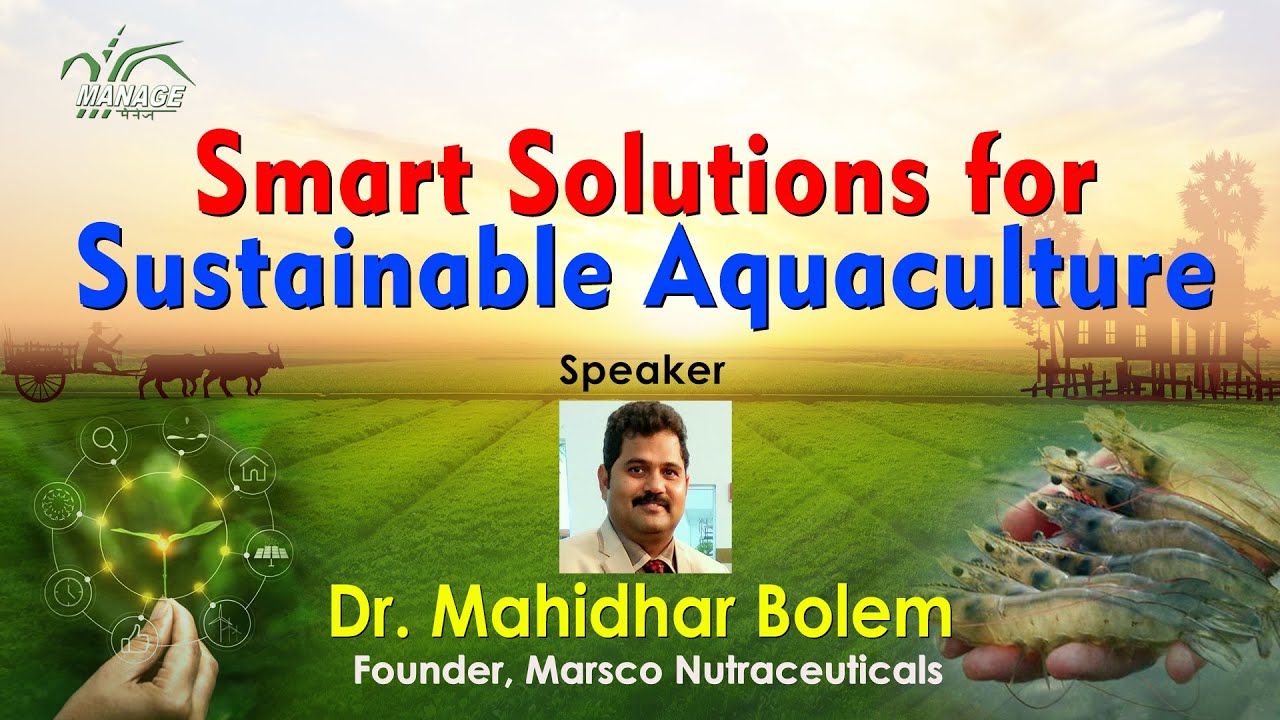 MANAGE
मैनेज

Smart Solutions for
Sustainable Aquaculture

Speaker

Dr. Mahidhar Bolem
Founder, Marsco Nutraceuticals